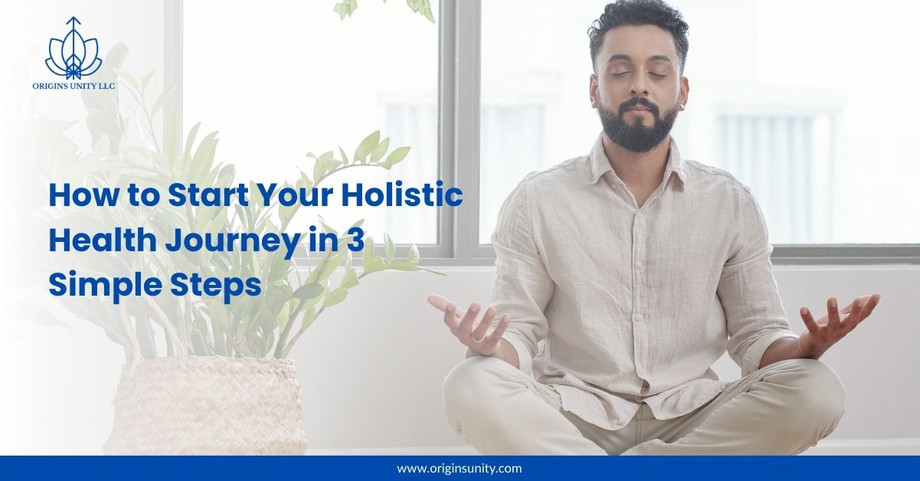 ORIGINS UNITY LLC

How to Start Your Holistic Health Journey in 3 Simple Steps

www.originsunity.com